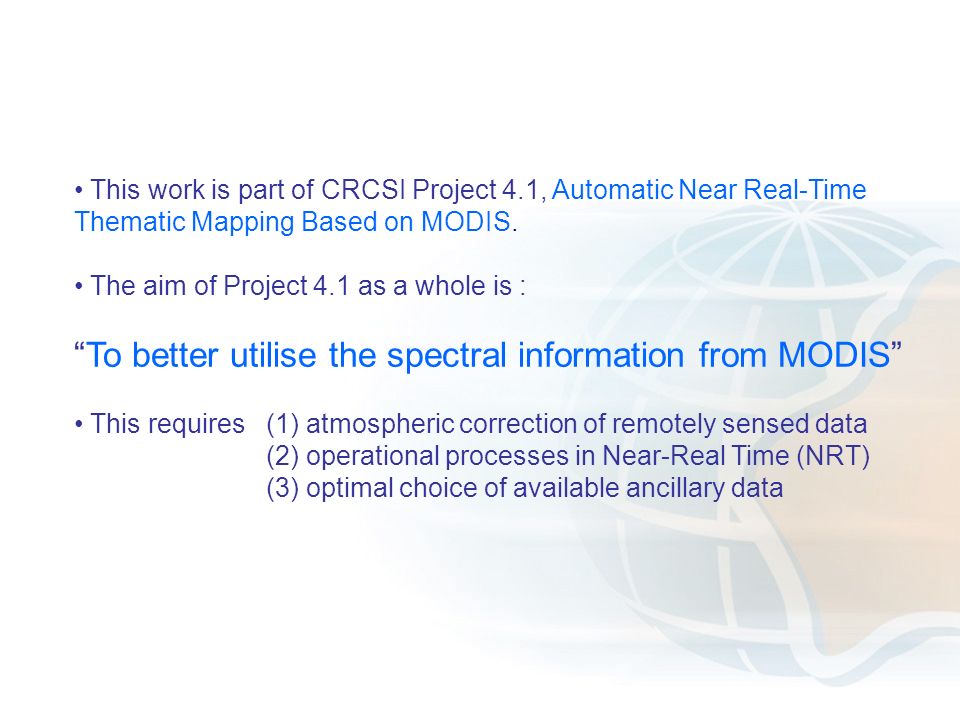 • This work is part of CRCSI Project 4.1, Automatic Near Real-Time Thematic Mapping Based on MODIS.

• The aim of Project 4.1 as a whole is :

“To better utilise the spectral information from MODIS”

• This requires (1) atmospheric correction of remotely sensed data
(2) operational processes in Near-Real Time (NRT)
(3) optimal choice of available ancillary data